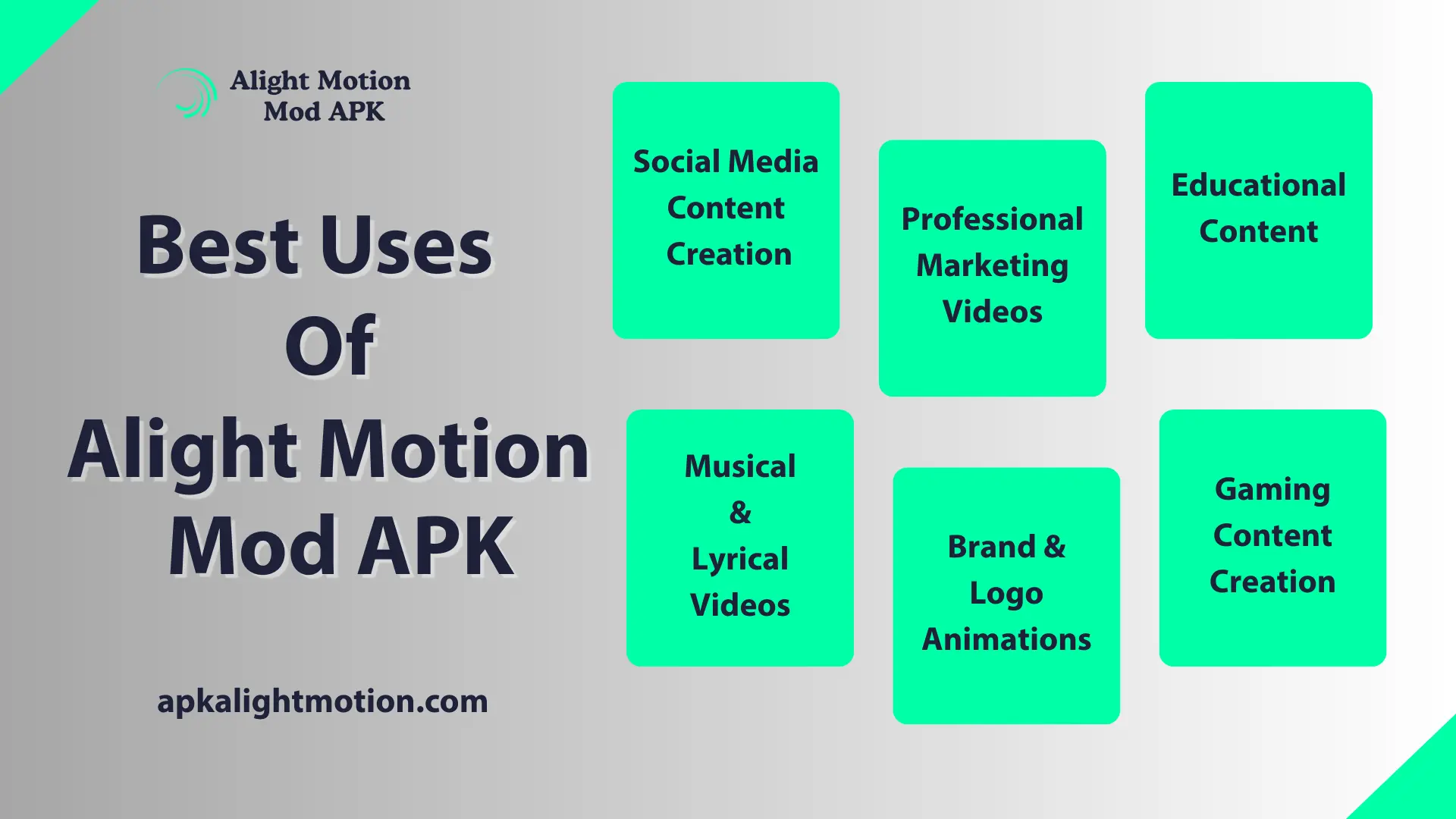 Alight Motion Mod APK

Best Uses Of Alight Motion Mod APK

apkalightmotion.com

Social Media Content Creation

Professional Marketing Videos

Educational Content

Musical & Lyrical Videos

Brand & Logo Animations

Gaming Content Creation